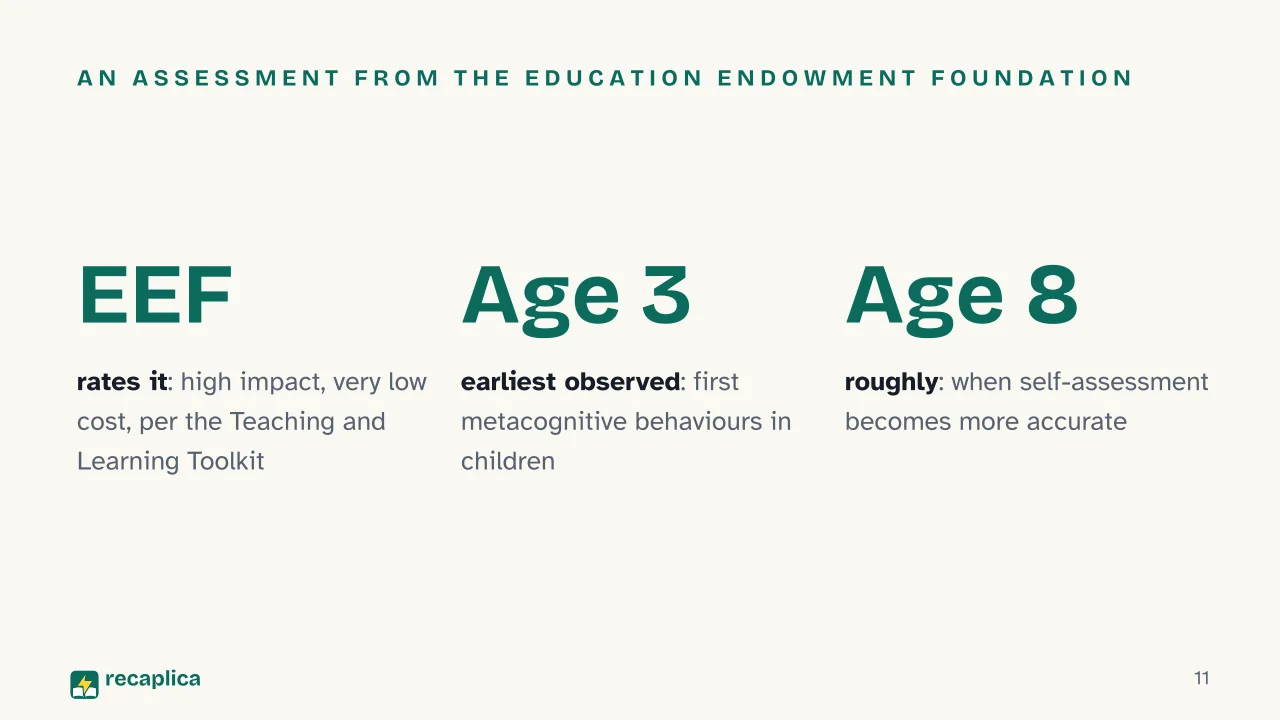 AN ASSESSMENT FROM THE EDUCATION ENDOWMENT FOUNDATION

EEF

rates it: high impact, very low cost, per the Teaching and Learning Toolkit

Age 3

earliest observed: first metacognitive behaviours in children

Age 8

roughly: when self-assessment becomes more accurate

recaplica

11